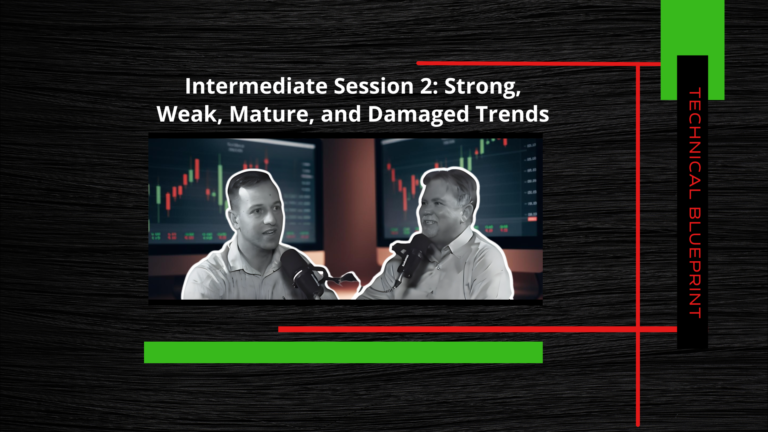 Intermediate Session 2: Strong, Weak, Mature, and Damaged Trends

TECHNICAL BLUEPRINT